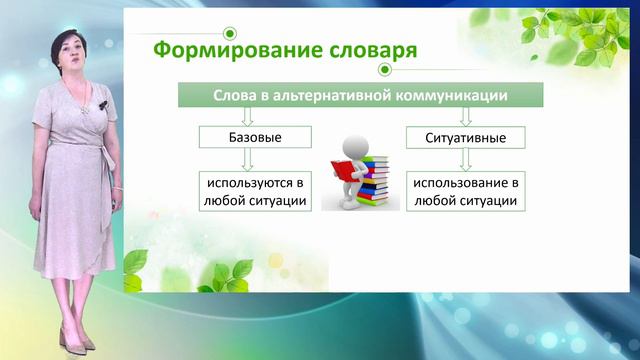 Формирование словаря

Слова в альтернативной коммуникации

Базовые

используются в любой ситуации

Ситуативные

использование в любой ситуации